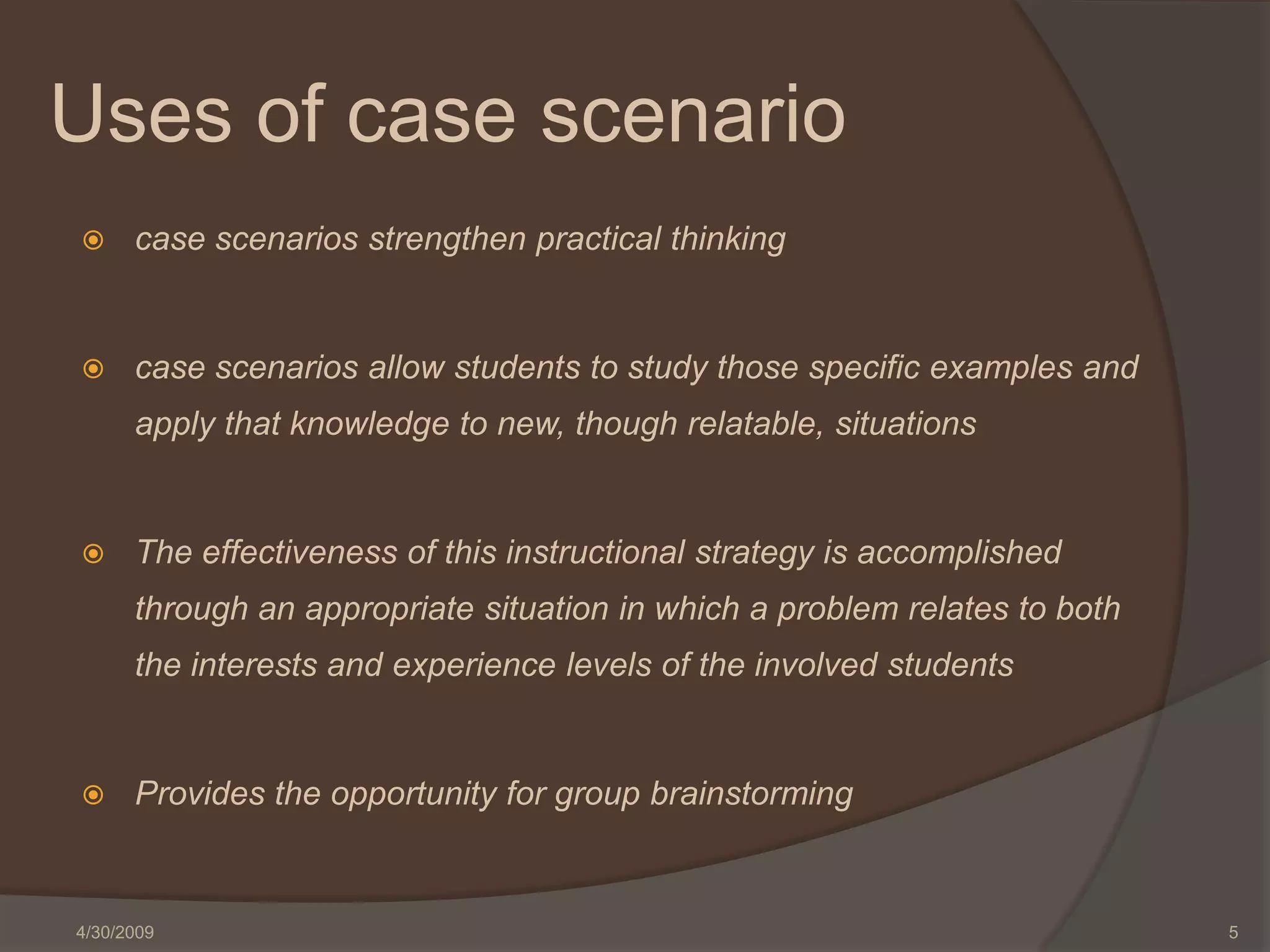 Uses of case scenario

case scenarios strengthen practical thinking

case scenarios allow students to study those specific examples and apply that knowledge to new, though relatable, situations

The effectiveness of this instructional strategy is accomplished through an appropriate situation in which a problem relates to both the interests and experience levels of the involved students

Provides the opportunity for group brainstorming

4/30/2009

5